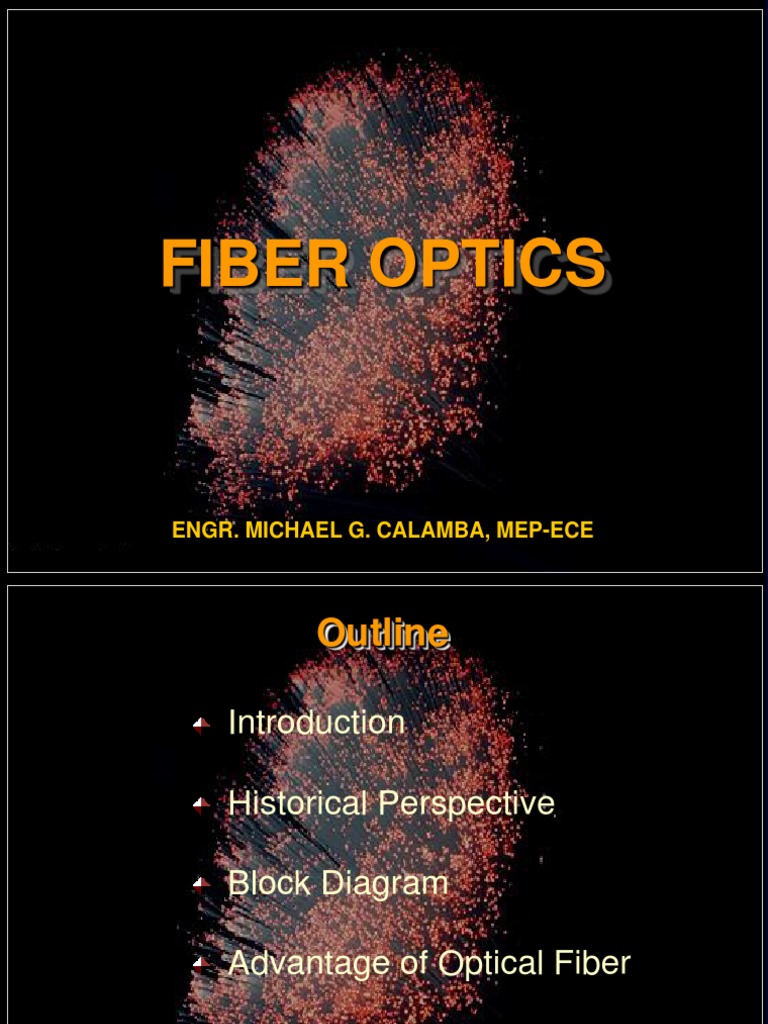 FIBER OPTICS

ENGR. MICHAEL G. CALAMBA, MEP-ECE

Outline

Introduction

Historical Perspective

Block Diagram

Advantage of Optical Fiber